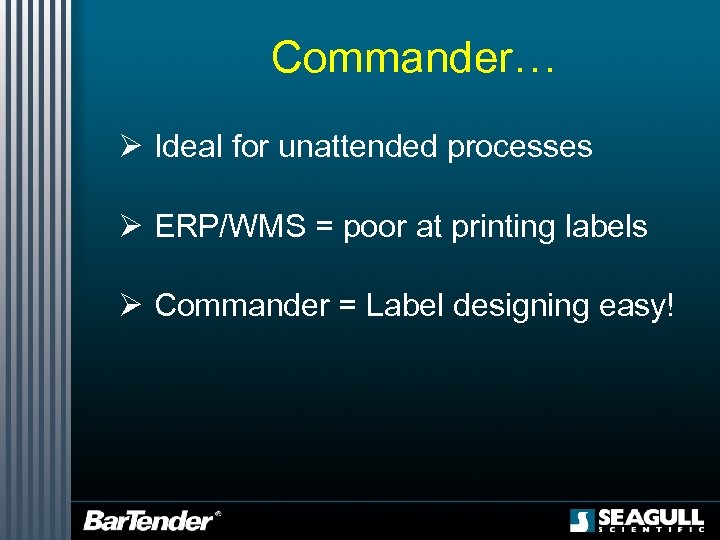 Commander…

➢ Ideal for unattended processes

➢ ERP/WMS = poor at printing labels

➢ Commander = Label designing easy!

BarTender®

SEAGULL SCIENTIFIC